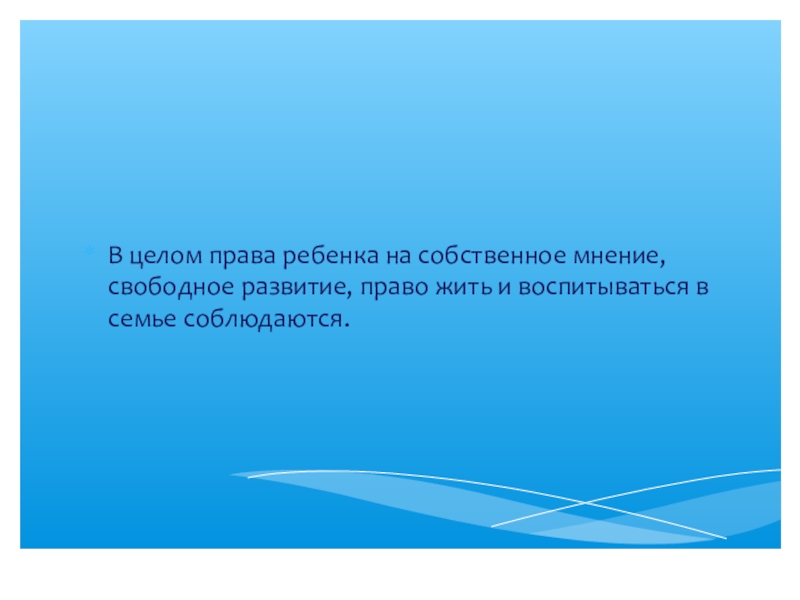 В целом права ребенка на собственное мнение, свободное развитие, право жить и воспитываться в семье соблюдаются.